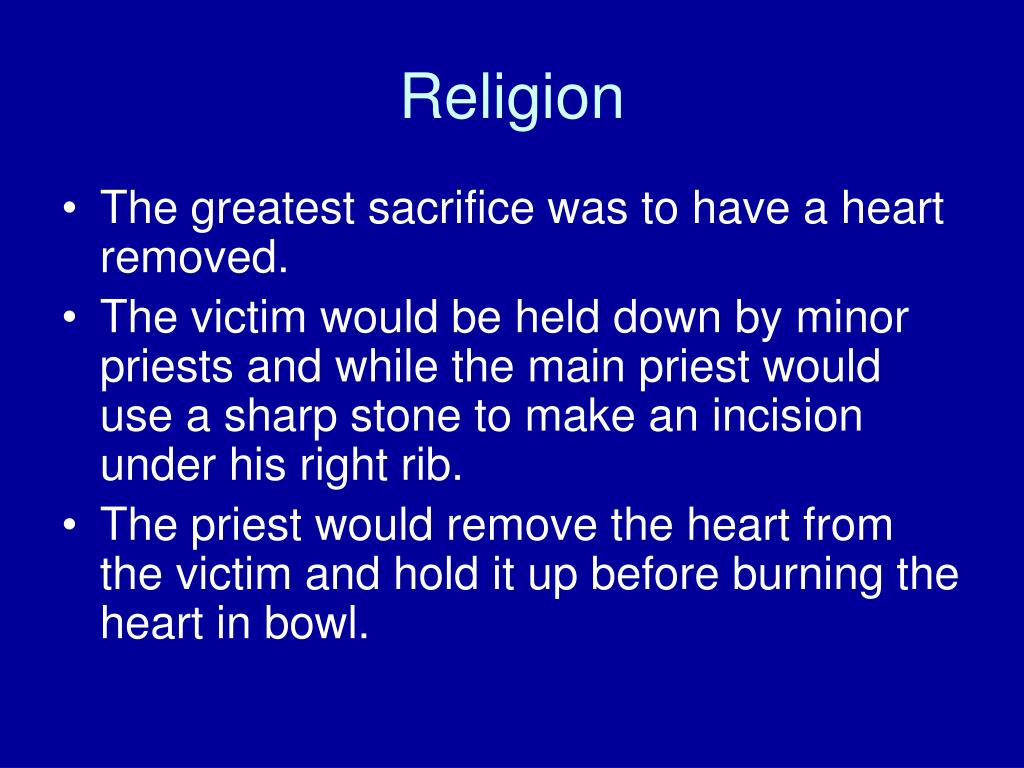 Religion

• The greatest sacrifice was to have a heart removed.
• The victim would be held down by minor priests and while the main priest would use a sharp stone to make an incision under his right rib.
• The priest would remove the heart from the victim and hold it up before burning the heart in bowl.